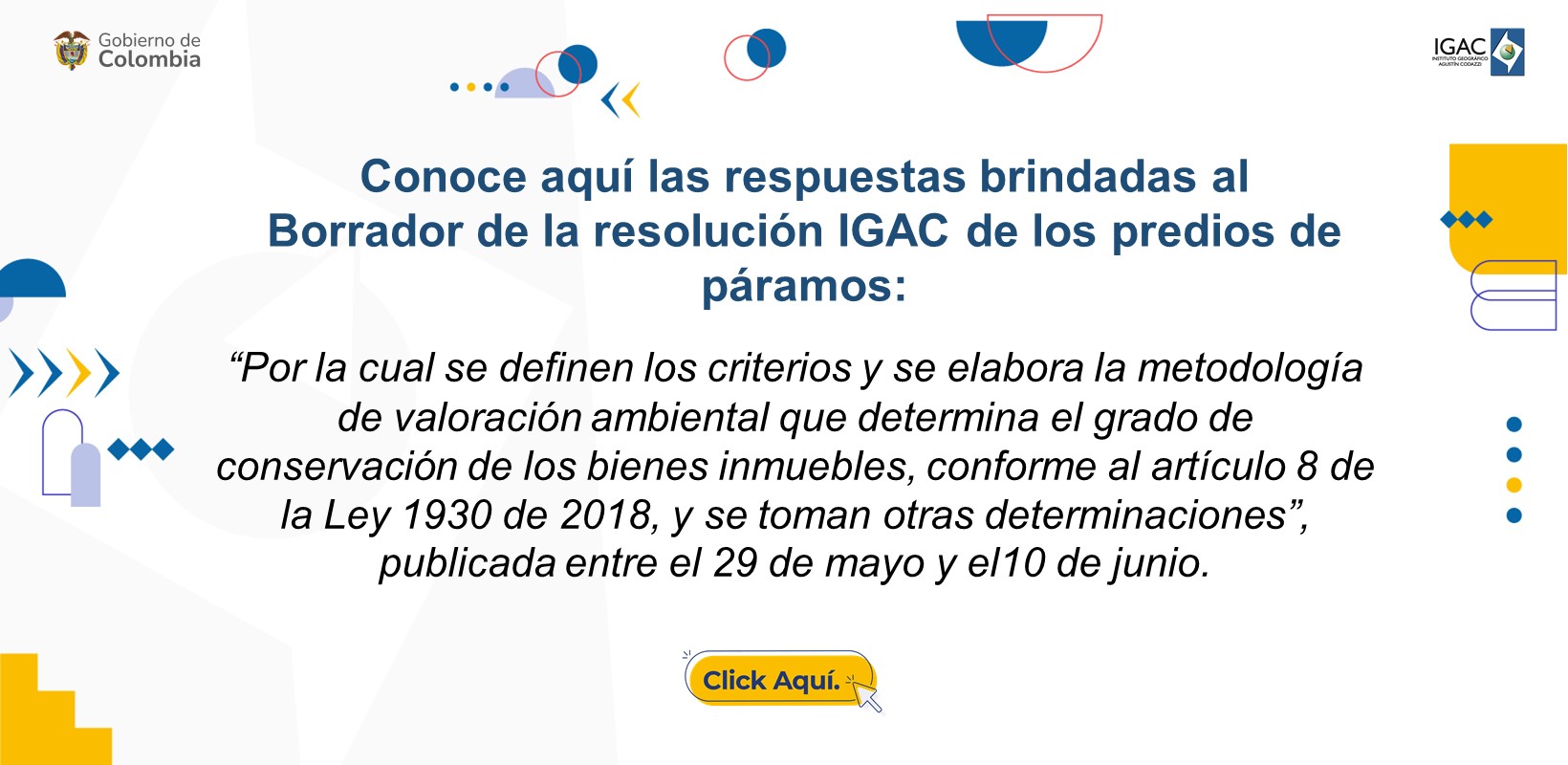 Gobierno de Colombia

IGAC
INSTITUTO GEOGRÁFICO AGUSTÍN CODAZZI

Conoce aquí las respuestas brindadas al Borrador de la resolución IGAC de los predios de páramos:

“Por la cual se definen los criterios y se elabora la metodología de valoración ambiental que determina el grado de conservación de los bienes inmuebles, conforme al artículo 8 de la Ley 1930 de 2018, y se toman otras determinaciones”, publicada entre el 29 de mayo y el10 de junio.

Click Aquí.